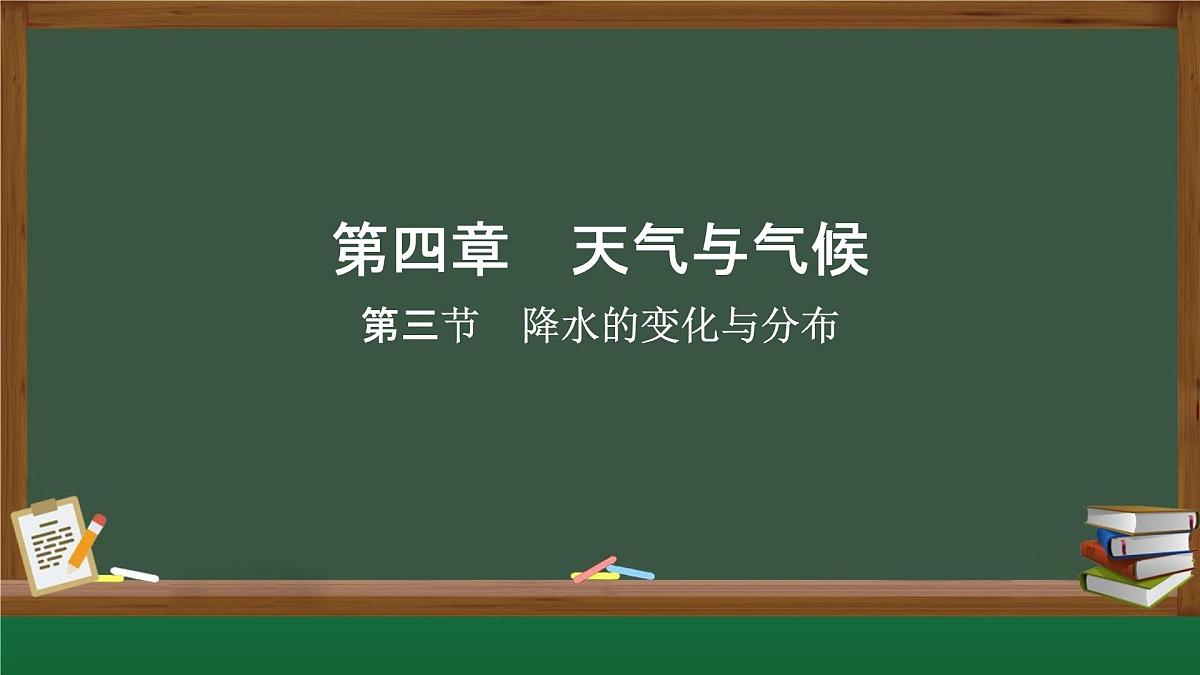 第四章　天气与气候

第三节　降水的变化与分布